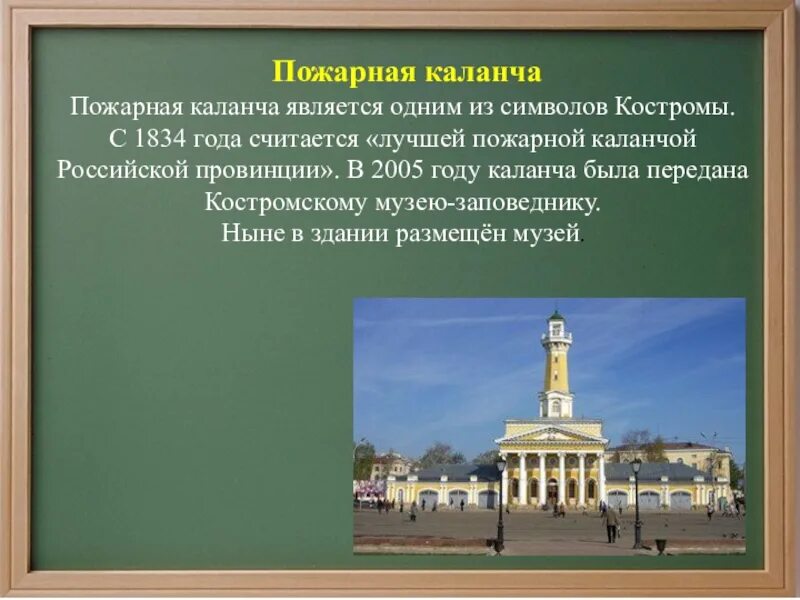 Пожарная каланча

Пожарная каланча является одним из символов Костромы. С 1834 года считается «лучшей пожарной каланчой Российской провинции». В 2005 году каланча была передана Костромскому музею-заповеднику. Ныне в здании размещён музей.